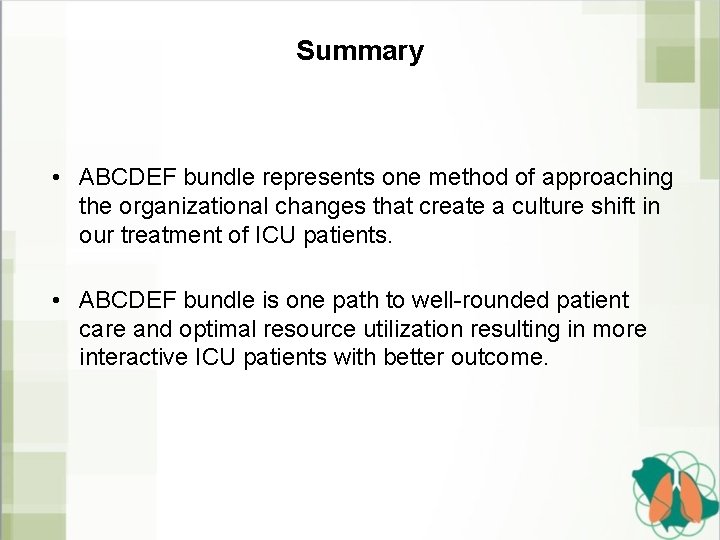 Summary

• ABCDEF bundle represents one method of approaching the organizational changes that create a culture shift in our treatment of ICU patients.

• ABCDEF bundle is one path to well-rounded patient care and optimal resource utilization resulting in more interactive ICU patients with better outcome.